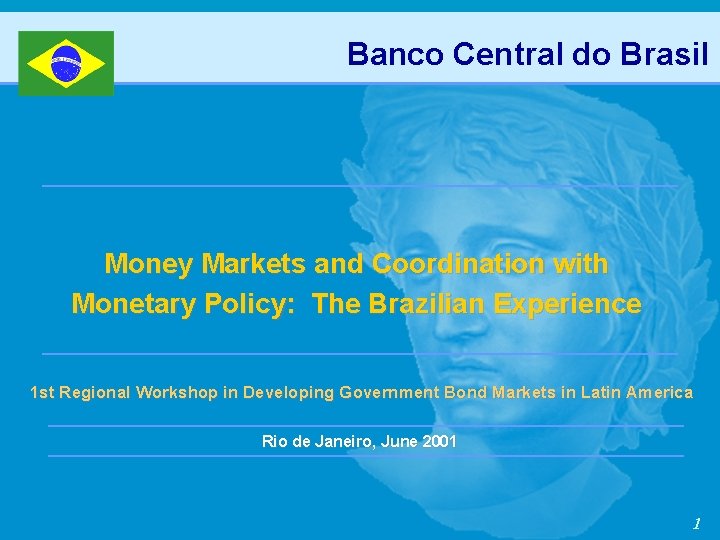 Banco Central do Brasil

Money Markets and Coordination with Monetary Policy: The Brazilian Experience

1st Regional Workshop in Developing Government Bond Markets in Latin America

Rio de Janeiro, June 2001

1